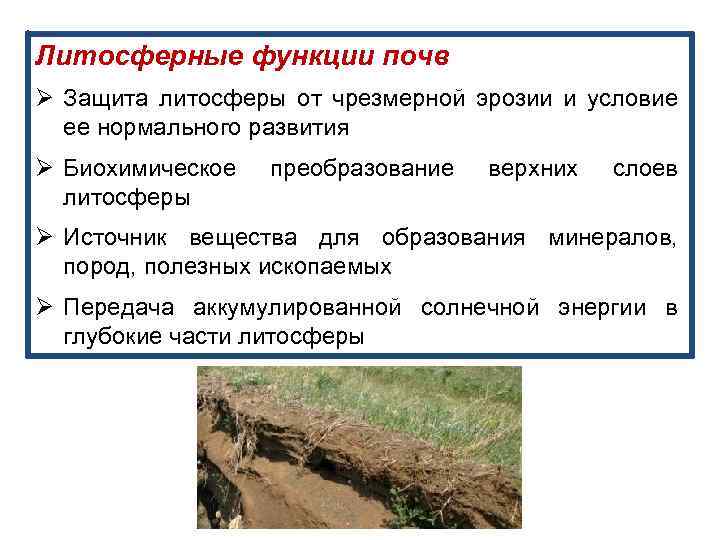 Литосферные функции почв

➢ Защита литосферы от чрезмерной эрозии и условие ее нормального развития

➢ Биохимическое преобразование верхних слоев литосферы

➢ Источник вещества для образования минералов, пород, полезных ископаемых

➢ Передача аккумулированной солнечной энергии в глубокие части литосферы